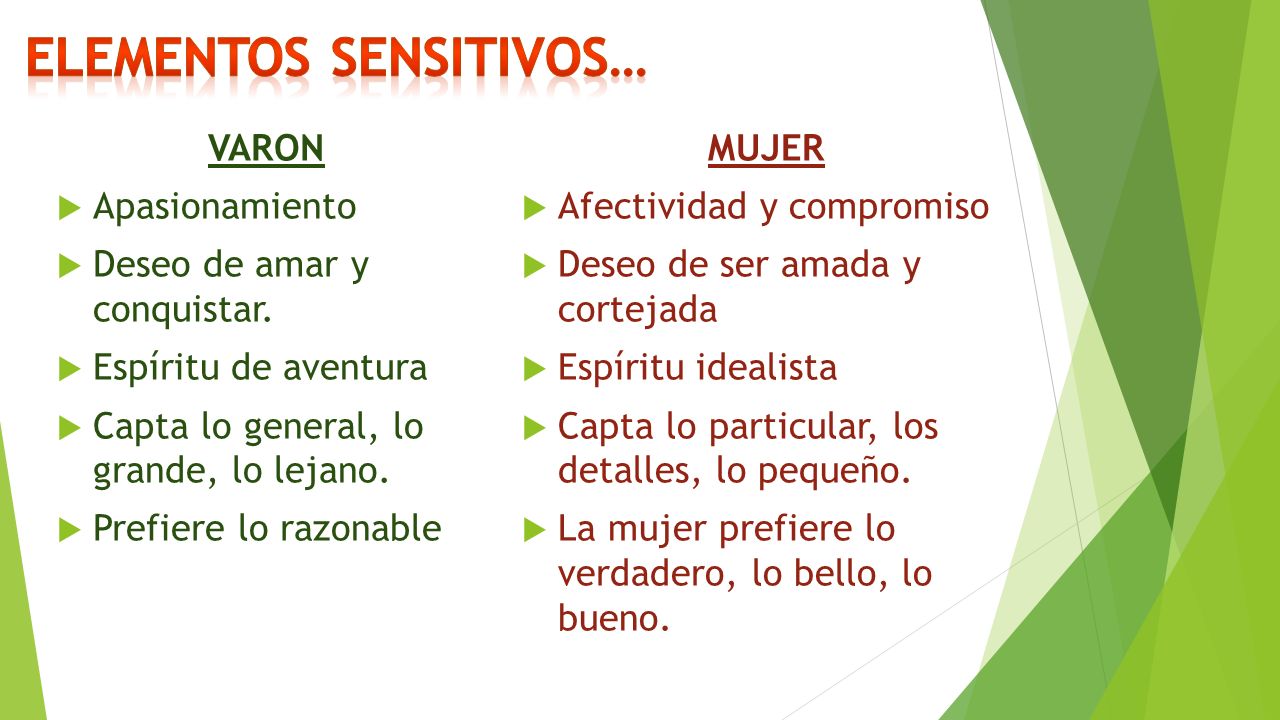 ELEMENTOS SENSITIVOS…

VARON

Apasionamiento

Deseo de amar y conquistar.

Espíritu de aventura

Capta lo general, lo grande, lo lejano.

Prefiere lo razonable

MUJER

Afectividad y compromiso

Deseo de ser amada y cortejada

Espíritu idealista

Capta lo particular, los detalles, lo pequeño.

La mujer prefiere lo verdadero, lo bello, lo bueno.